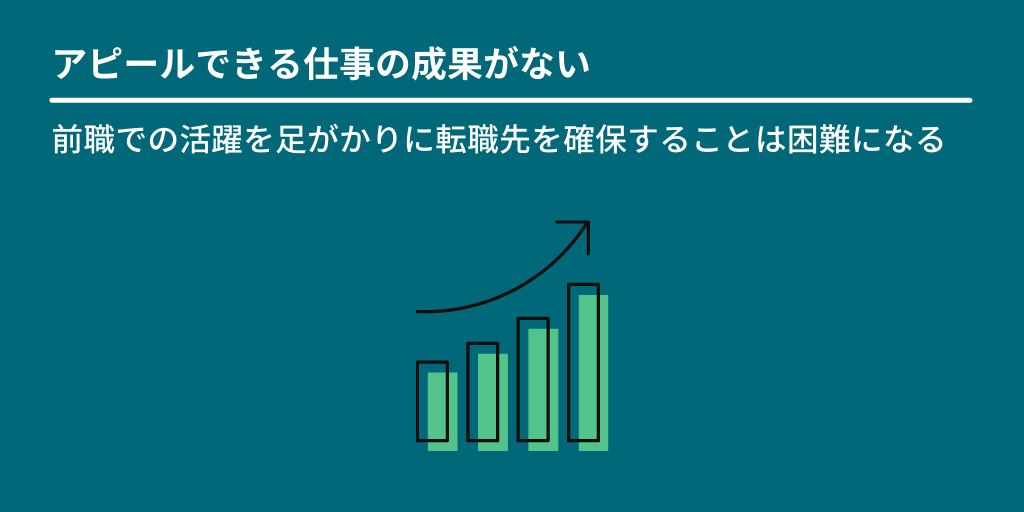 アピールできる仕事の成果がない

前職での活躍を足がかりに転職先を確保することは困難になる